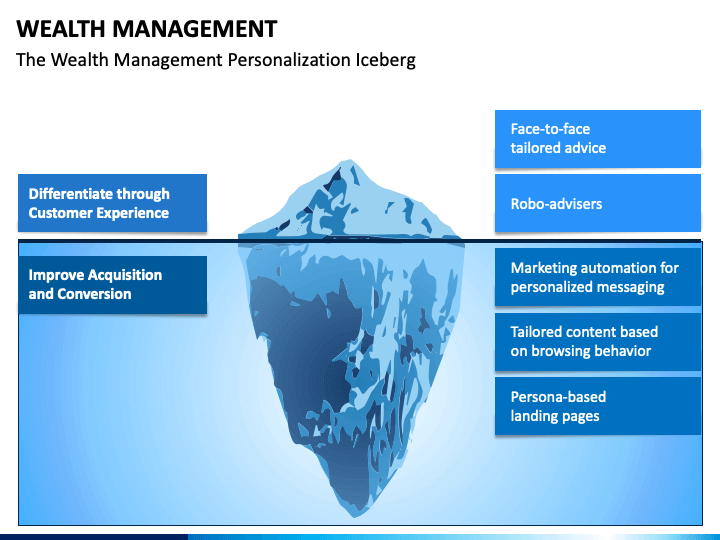 WEALTH MANAGEMENT

The Wealth Management Personalization Iceberg

Differentiate through Customer Experience

Improve Acquisition and Conversion

Face-to-face tailored advice

Robo-advisers

Marketing automation for personalized messaging

Tailored content based on browsing behavior

Persona-based landing pages